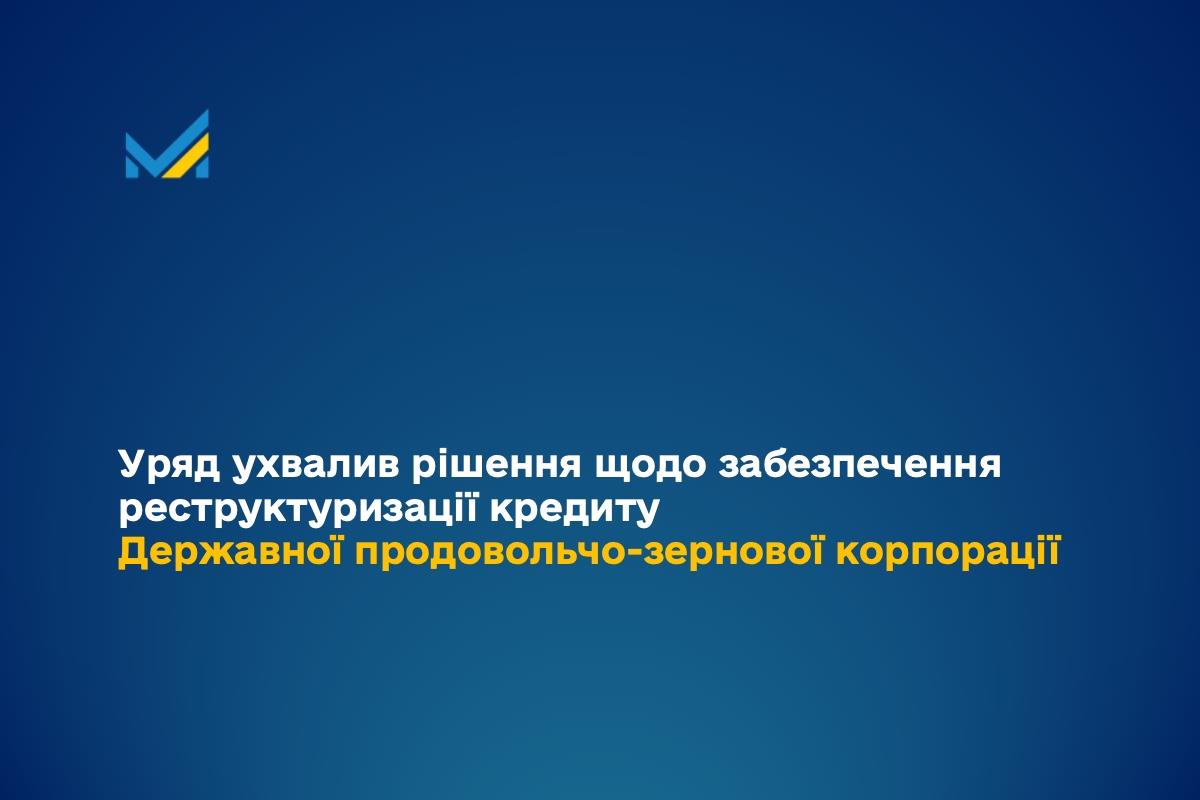 Уряд ухвалив рішення щодо забезпечення реструктуризації кредиту Державної продовольчо-зернової корпорації